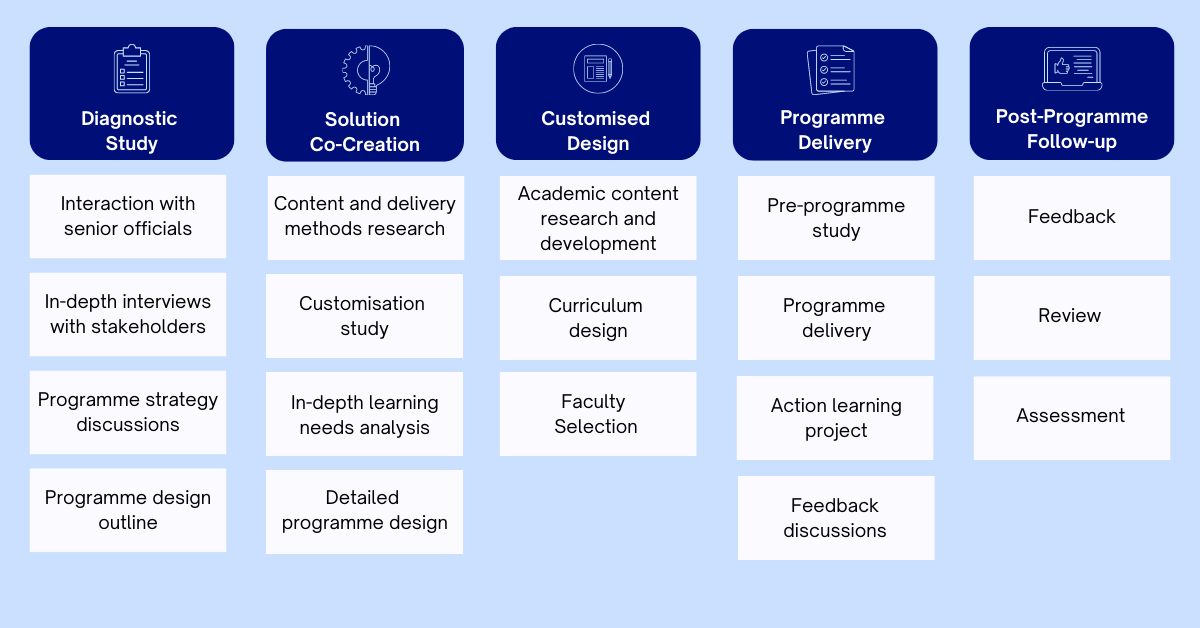 Diagnostic Study

Interaction with senior officials

In-depth interviews with stakeholders

Programme strategy discussions

Programme design outline

Solution Co-Creation

Content and delivery methods research

Customisation study

In-depth learning needs analysis

Detailed programme design

Customised Design

Academic content research and development

Curriculum design

Faculty Selection

Programme Delivery

Pre-programme study

Programme delivery

Action learning project

Feedback discussions

Post-Programme Follow-up

Feedback

Review

Assessment